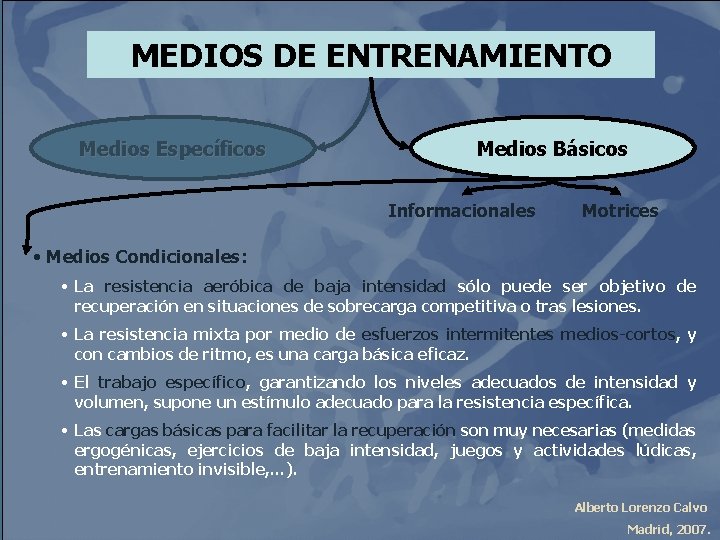 MEDIOS DE ENTRENAMIENTO

Medios Específicos

Medios Básicos

Informacionales

Motrices

• Medios Condicionales:

• La resistencia aeróbica de baja intensidad sólo puede ser objetivo de recuperación en situaciones de sobrecarga competitiva o tras lesiones.

• La resistencia mixta por medio de esfuerzos intermitentes medios-cortos, y con cambios de ritmo, es una carga básica eficaz.

• El trabajo específico, garantizando los niveles adecuados de intensidad y volumen, supone un estímulo adecuado para la resistencia específica.

• Las cargas básicas para facilitar la recuperación son muy necesarias (medidas ergogénicas, ejercicios de baja intensidad, juegos y actividades lúdicas, entrenamiento invisible,...).

Alberto Lorenzo Calvo

Madrid, 2007.